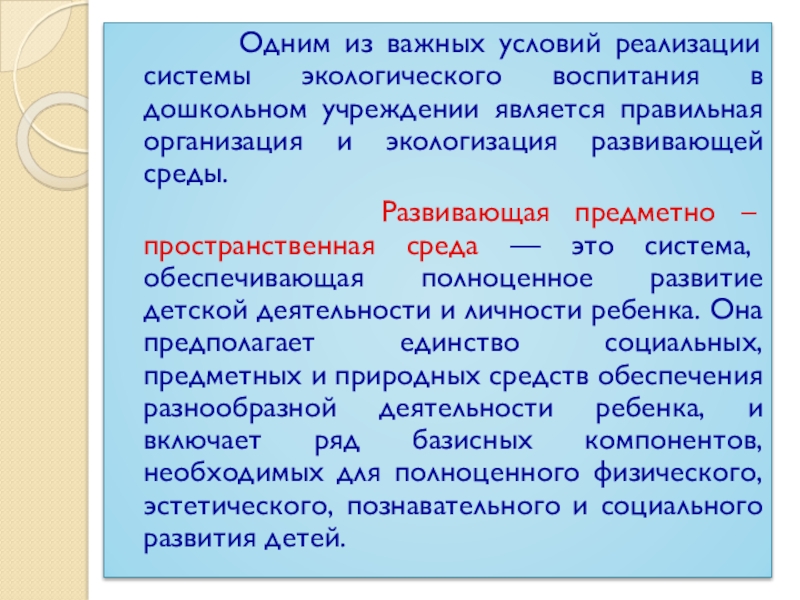 Одним из важных условий реализации системы экологического воспитания в дошкольном учреждении является правильная организация и экологизация развивающей среды.

Развивающая предметно – пространственная среда — это система, обеспечивающая полноценное развитие детской деятельности и личности ребенка. Она предполагает единство социальных, предметных и природных средств обеспечения разнообразной деятельности ребенка, и включает ряд базисных компонентов, необходимых для полноценного физического, эстетического, познавательного и социального развития детей.